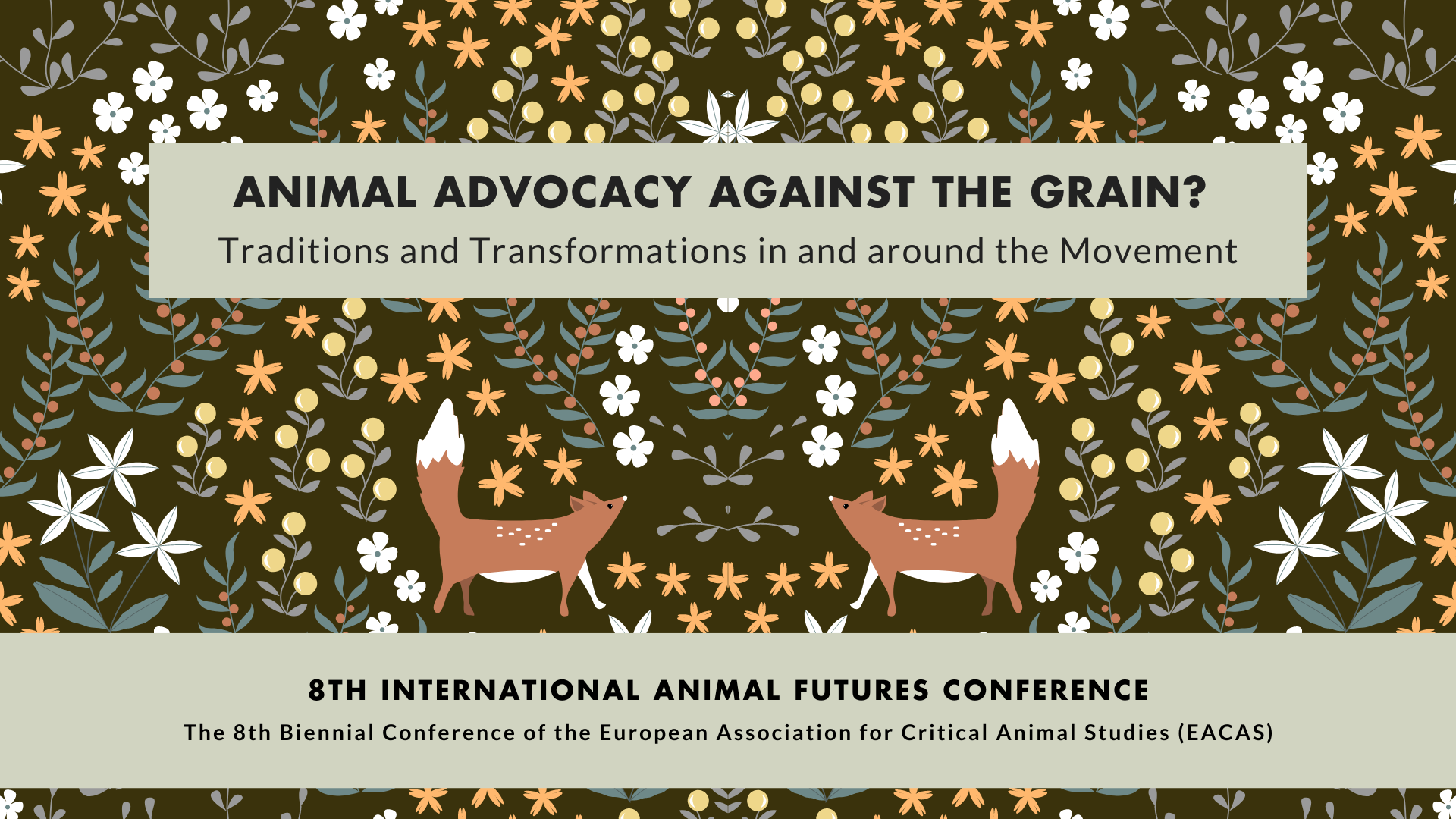 ANIMAL ADVOCACY AGAINST THE GRAIN?
Traditions and Transformations in and around the Movement

8TH INTERNATIONAL ANIMAL FUTURES CONFERENCE
The 8th Biennial Conference of the European Association for Critical Animal Studies (EACAS)